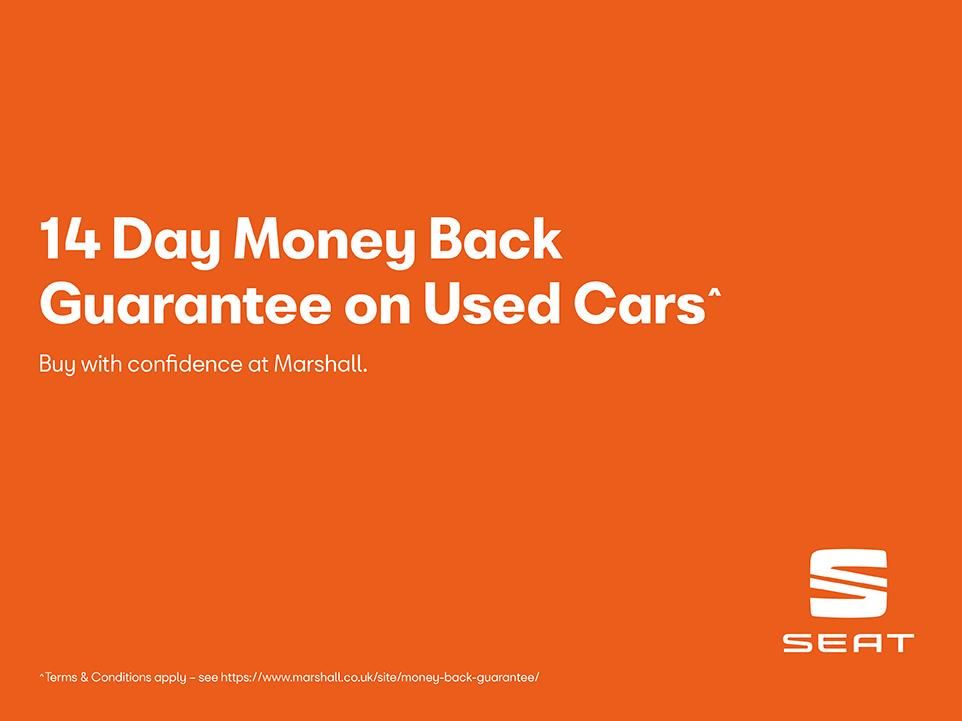 14 Day Money Back Guarantee on Used Cars^

Buy with confidence at Marshall.

SEAT

^Terms & Conditions apply – see https://www.marshall.co.uk/site/money-back-guarantee/